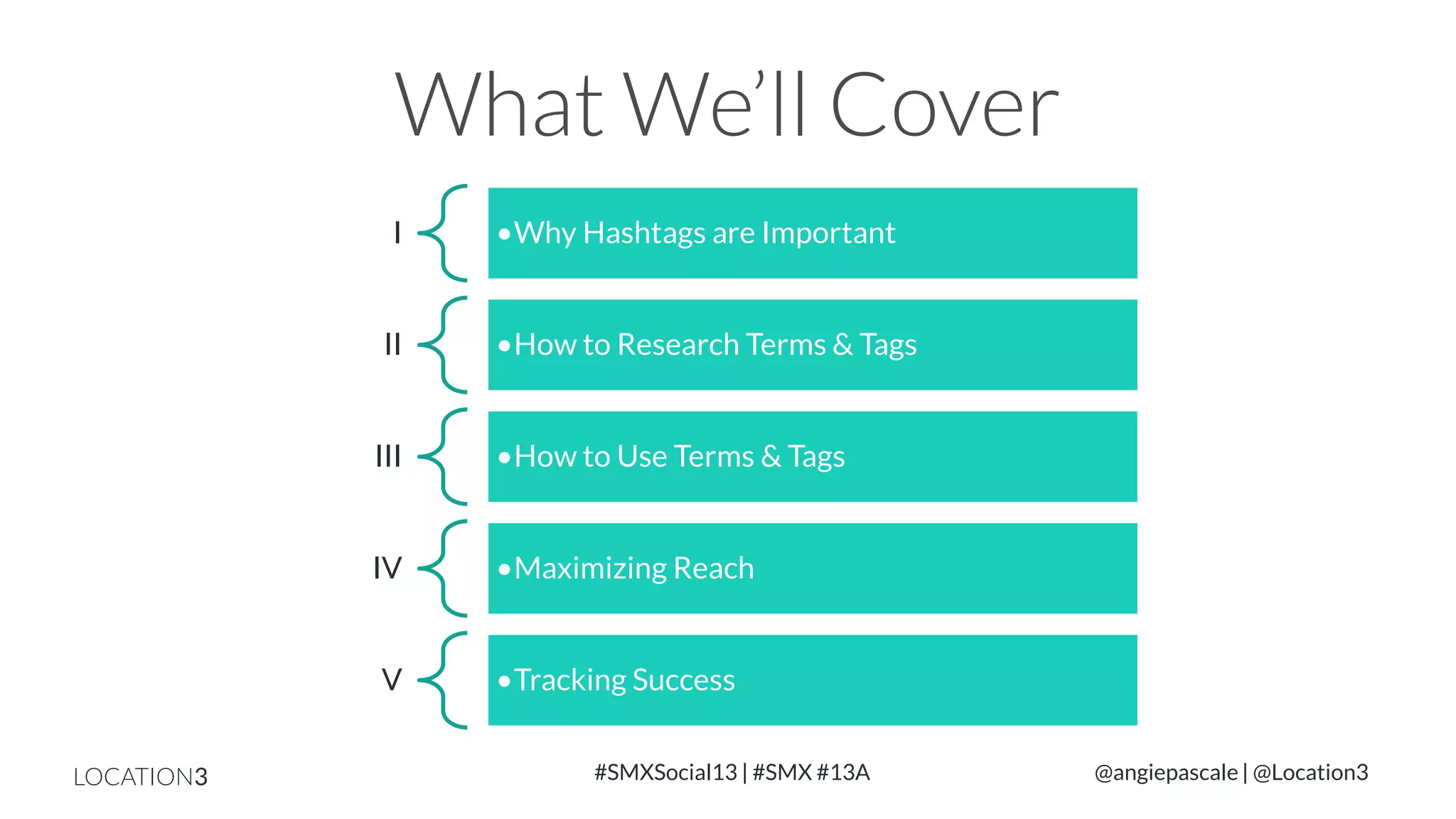 What We'll Cover

I
• Why Hashtags are Important

II
• How to Research Terms & Tags

III
• How to Use Terms & Tags

IV
• Maximizing Reach

V
• Tracking Success

LOCATION3

#SMXSocial13 | #SMX #13A

@angiepascale | @Location3